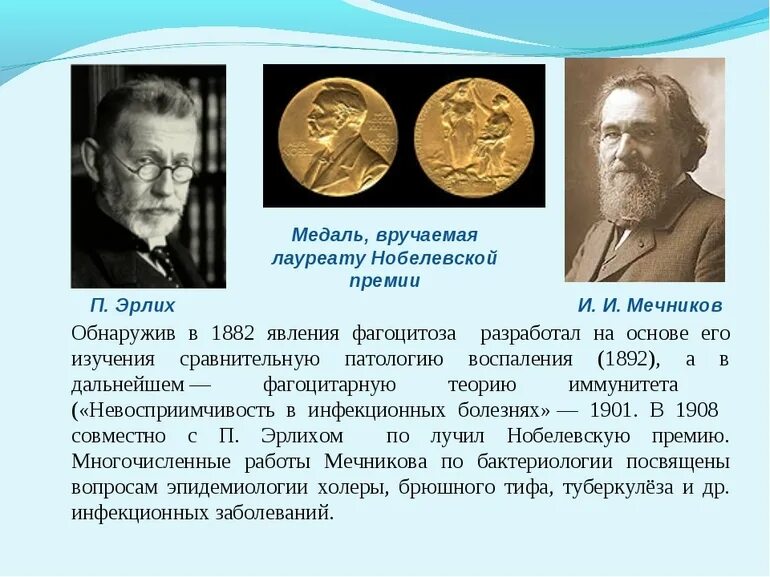 Медаль, вручаемая лауреату Нобелевской премии

П. Эрлих

И. И. Мечников

Обнаружив в 1882 явления фагоцитоза разработал на основе его изучения сравнительную патологию воспаления (1892), а в дальнейшем — фагоцитарную теорию иммунитета («Невосприимчивость в инфекционных болезнях» — 1901. В 1908 совместно с П. Эрлихом по лучил Нобелевскую премию. Многочисленные работы Мечникова по бактериологии посвящены вопросам эпидемиологии холеры, брюшного тифа, туберкулёза и др. инфекционных заболеваний.